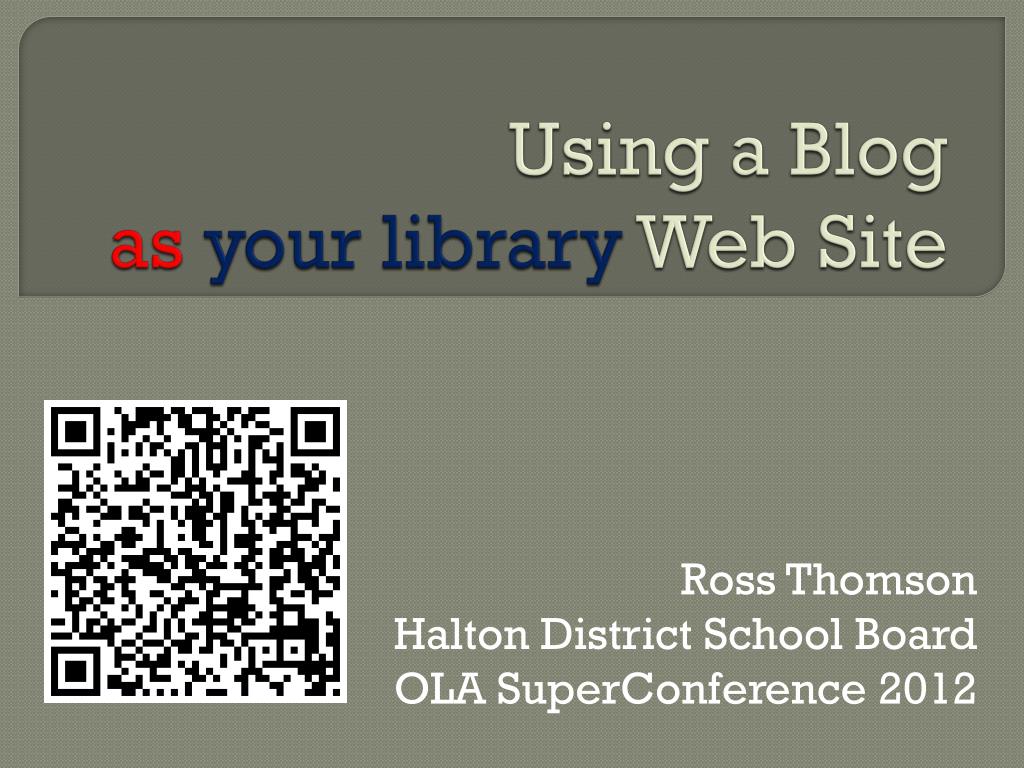 Using a Blog
as your library Web Site

Ross Thomson
Halton District School Board
OLA SuperConference 2012